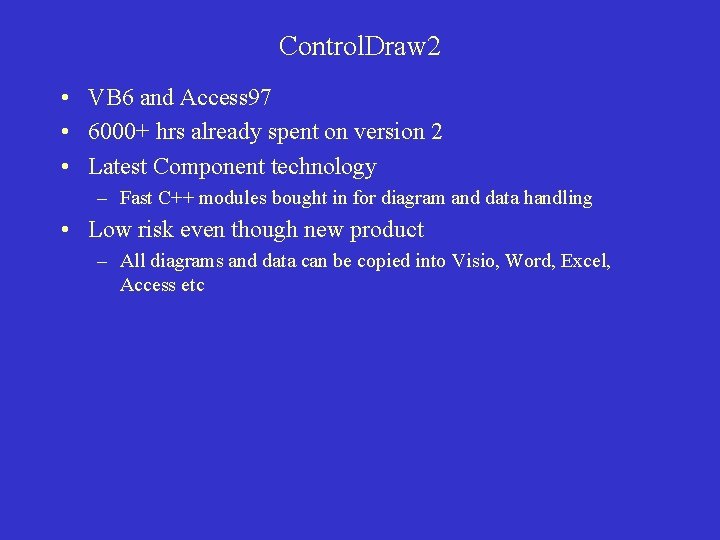 ControlDraw2

• VB6 and Access97
• 6000+ hrs already spent on version 2
• Latest Component technology
  – Fast C++ modules bought in for diagram and data handling
• Low risk even though new product
  – All diagrams and data can be copied into Visio, Word, Excel, Access etc